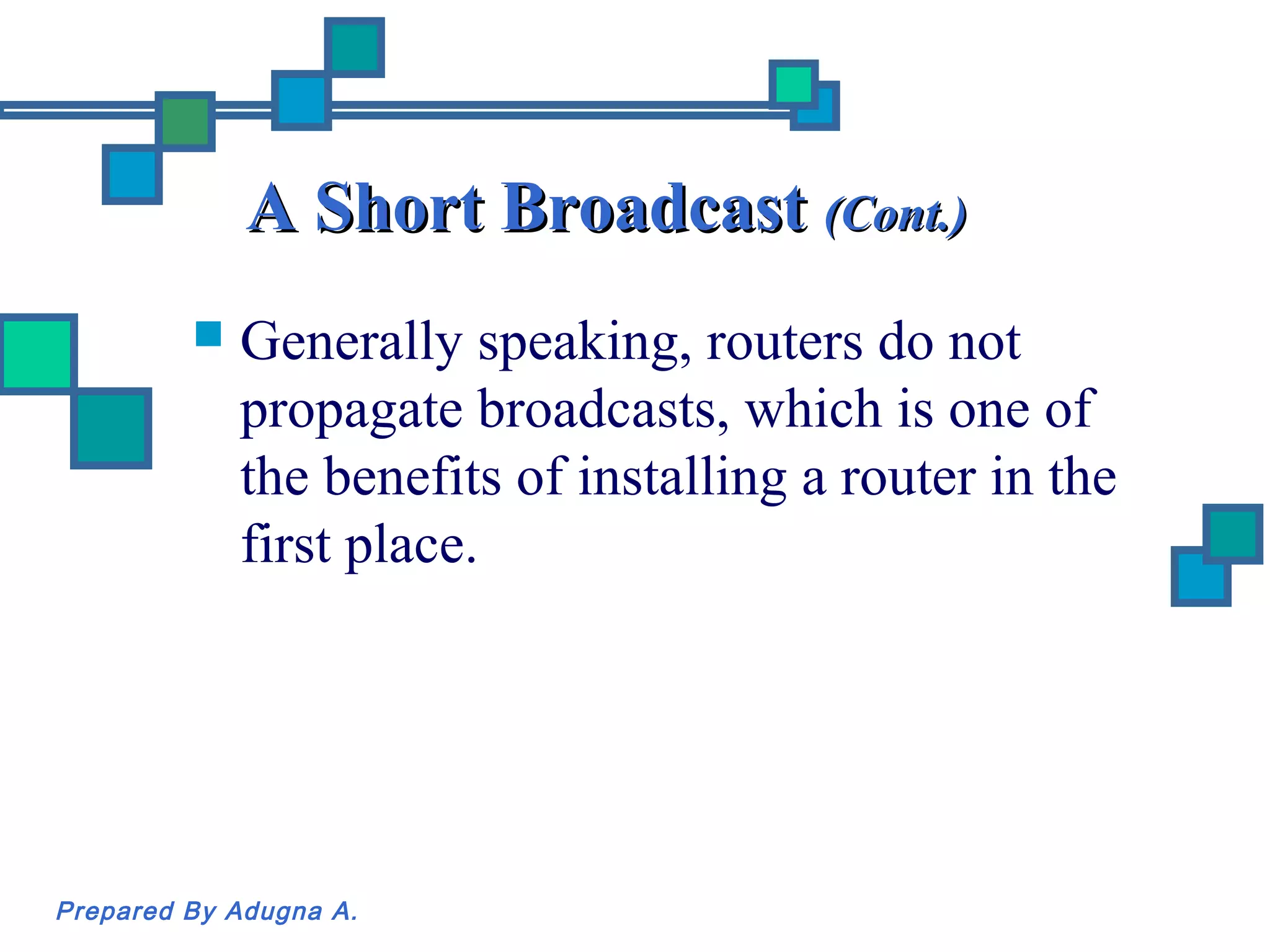 A Short Broadcast (Cont.)

Generally speaking, routers do not propagate broadcasts, which is one of the benefits of installing a router in the first place.

Prepared By Adugna A.